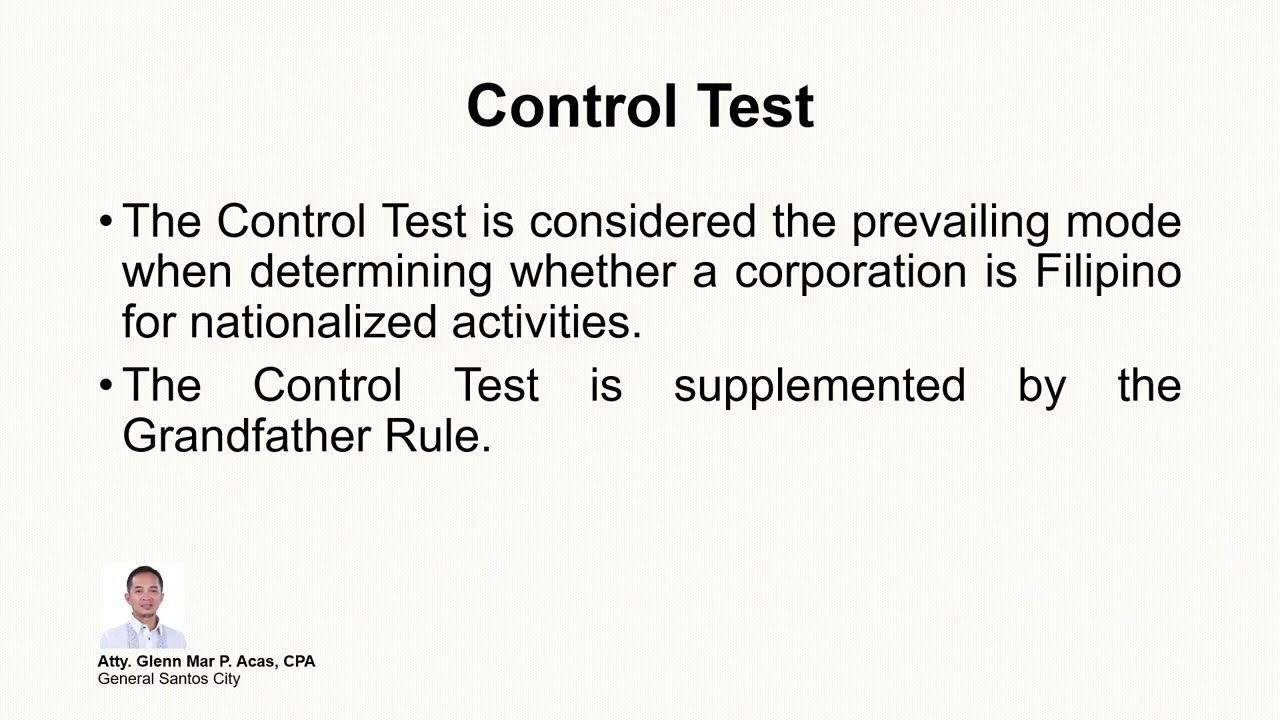 Control Test

• The Control Test is considered the prevailing mode when determining whether a corporation is Filipino for nationalized activities.

• The Control Test is supplemented by the Grandfather Rule.

Atty. Glenn Mar P. Acas, CPA
General Santos City